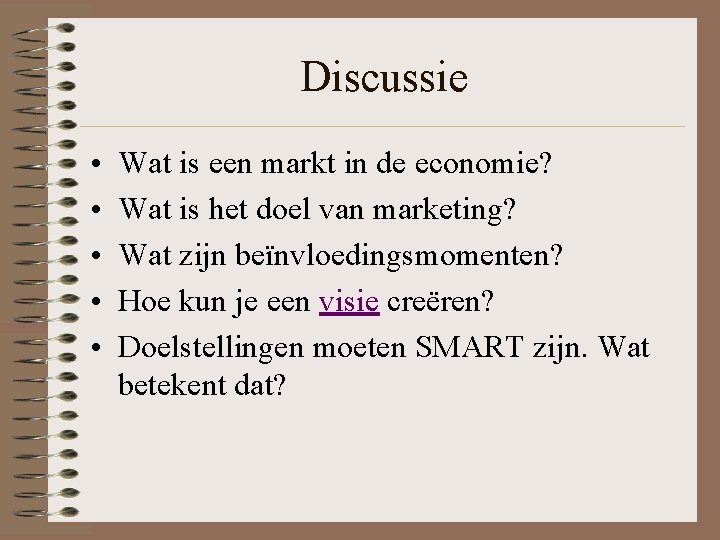 Discussie

• Wat is een markt in de economie?
• Wat is het doel van marketing?
• Wat zijn beïnvloedingsmomenten?
• Hoe kun je een visie creëren?
• Doelstellingen moeten SMART zijn. Wat betekent dat?